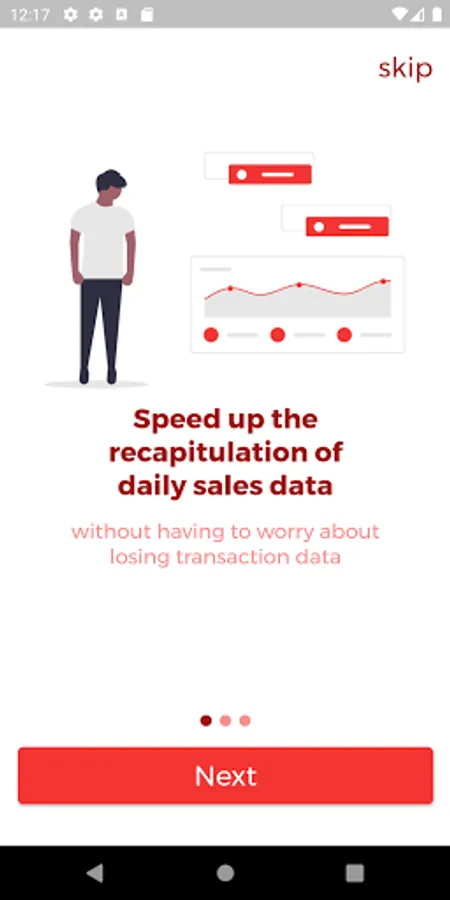 12:17

skip

Speed up the recapitulation of daily sales data

without having to worry about losing transaction data

Next